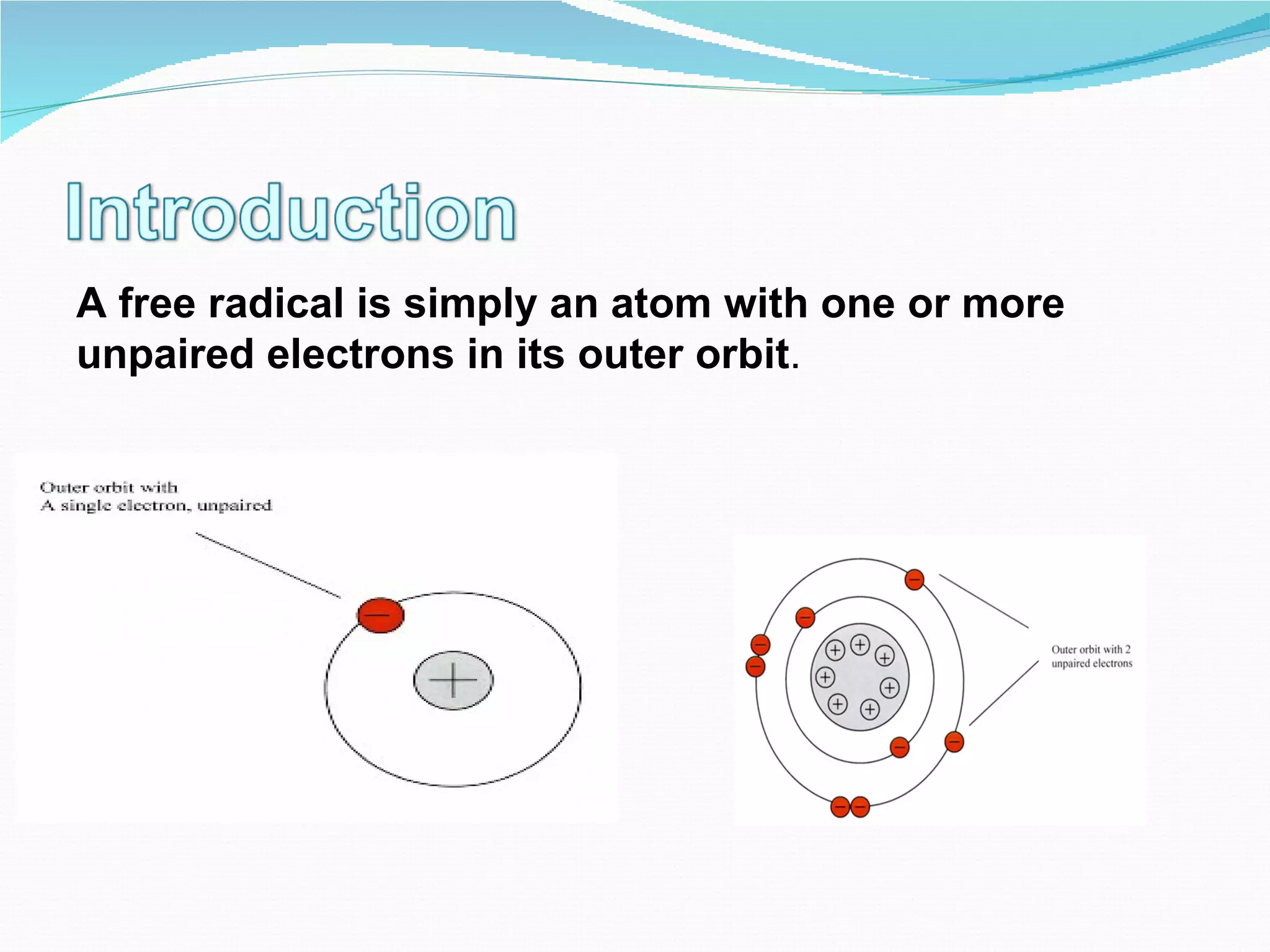 Introduction

A free radical is simply an atom with one or more unpaired electrons in its outer orbit.

Outer orbit with
A single electron, unpaired

Outer orbit with 2
unpaired electrons